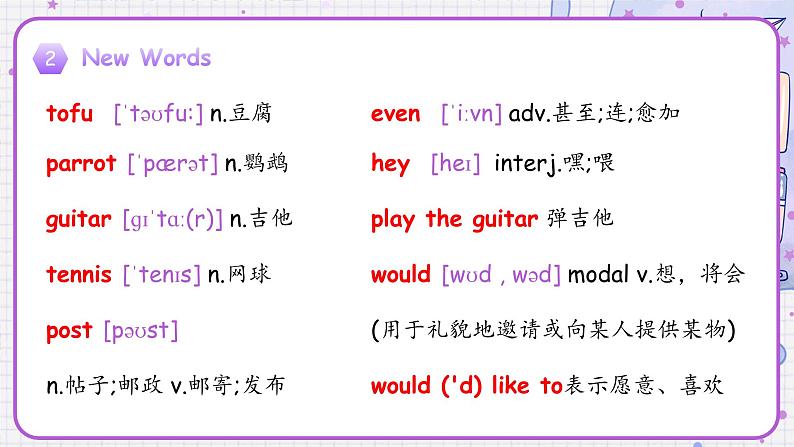 2 New Words

tofu [ˈtəʊfuː] n.豆腐

parrot [ˈpærət] n.鹦鹉

guitar [ɡɪˈtɑː(r)] n.吉他

tennis [ˈtenɪs] n.网球

post [pəʊst]

n.帖子;邮政 v.邮寄;发布

even [ˈiːvn] adv.甚至;连;愈加

hey [heɪ] interj.嘿;喂

play the guitar 弹吉他

would [wʊd , wəd] modal v.想，将会

(用于礼貌地邀请或向某人提供某物)

would ('d) like to表示愿意、喜欢